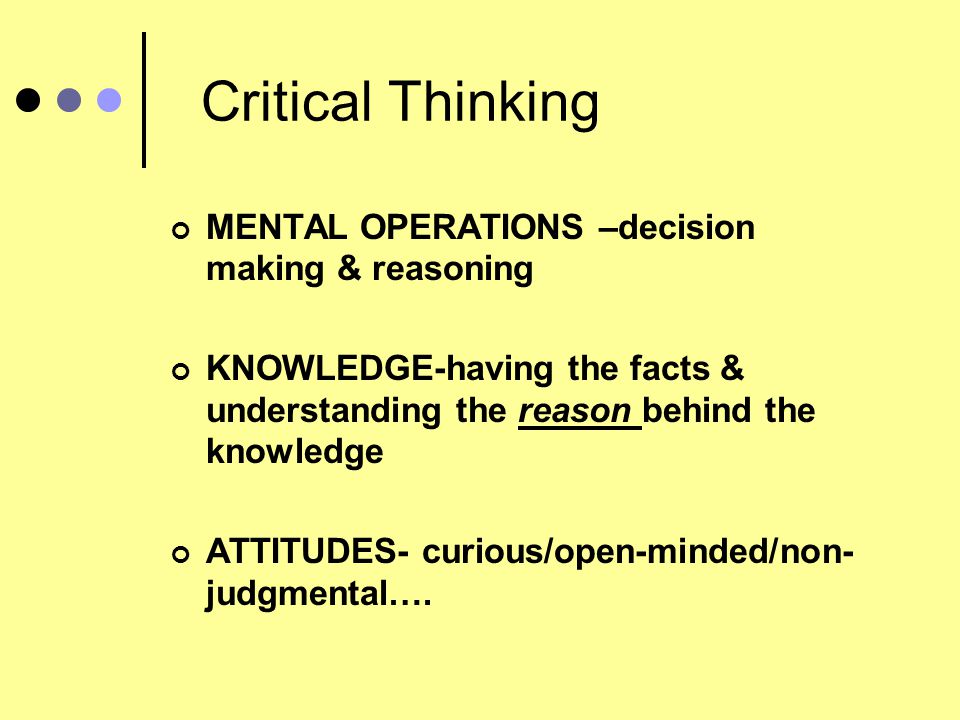 Critical Thinking

MENTAL OPERATIONS –decision making & reasoning

KNOWLEDGE-having the facts & understanding the reason behind the knowledge

ATTITUDES- curious/open-minded/non-judgmental….